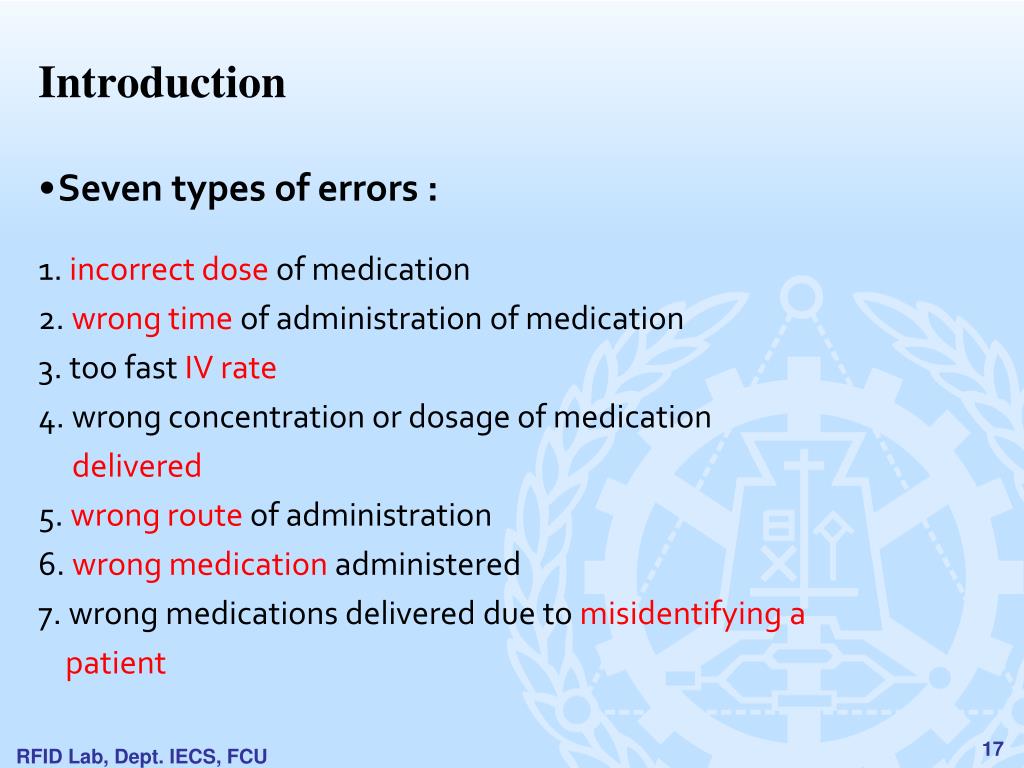 Introduction

•Seven types of errors :

1. incorrect dose of medication
2. wrong time of administration of medication
3. too fast IV rate
4. wrong concentration or dosage of medication delivered
5. wrong route of administration
6. wrong medication administered
7. wrong medications delivered due to misidentifying a patient

RFID Lab, Dept. IECS, FCU

17